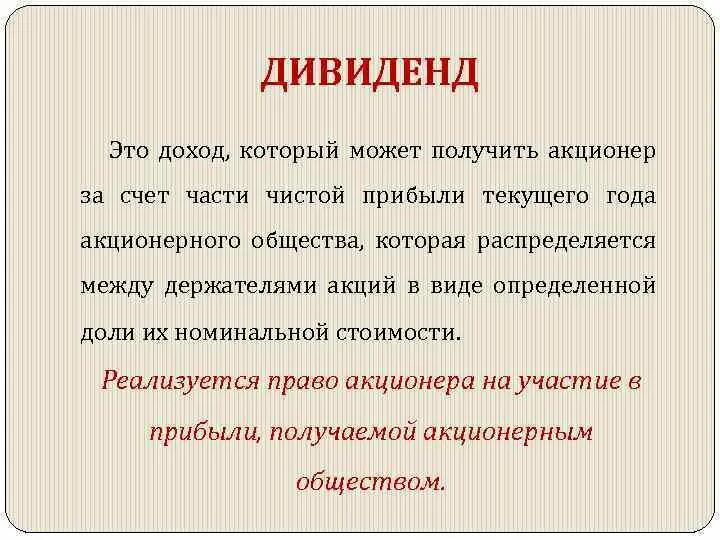 ДИВИДЕНД

Это доход, который может получить акционер за счет части чистой прибыли текущего года акционерного общества, которая распределяется между держателями акций в виде определенной доли их номинальной стоимости.

Реализуется право акционера на участие в прибыли, получаемой акционерным обществом.